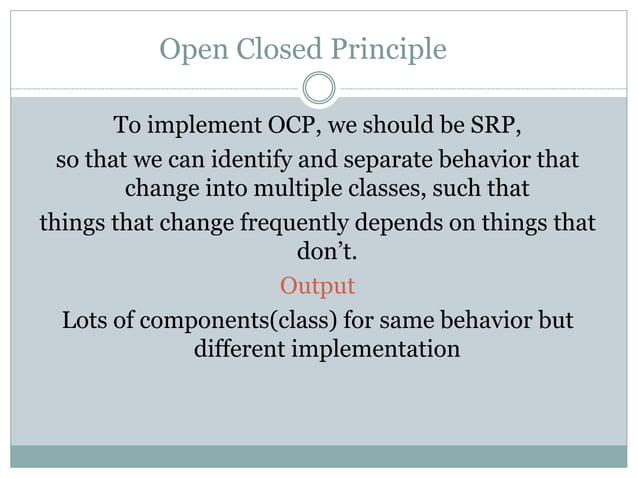 Open Closed Principle

To implement OCP, we should be SRP,
so that we can identify and separate behavior that change into multiple classes, such that
things that change frequently depends on things that don't.

Output

Lots of components(class) for same behavior but different implementation